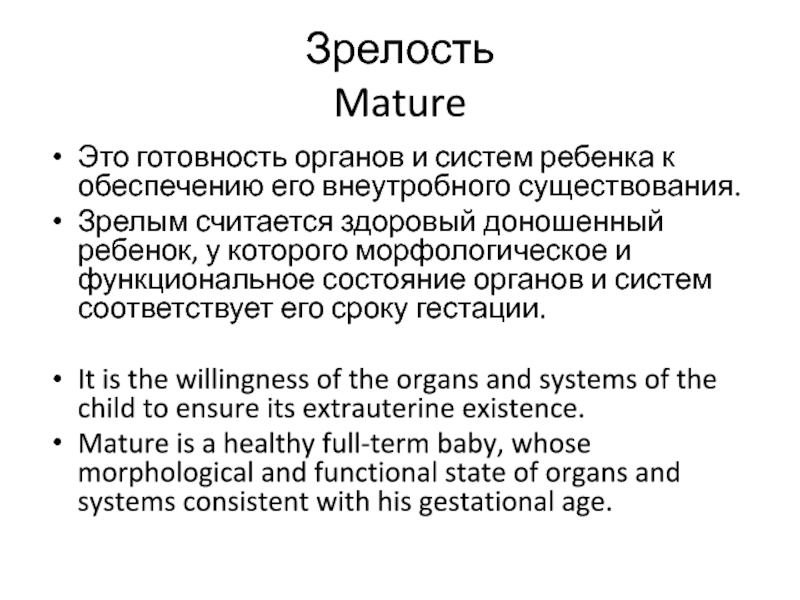 Зрелость
Mature

• Это готовность органов и систем ребенка к обеспечению его внеутробного существования.
• Зрелым считается здоровый доношенный ребенок, у которого морфологическое и функциональное состояние органов и систем соответствует его сроку гестации.

• It is the willingness of the organs and systems of the child to ensure its extrauterine existence.
• Mature is a healthy full-term baby, whose morphological and functional state of organs and systems consistent with his gestational age.